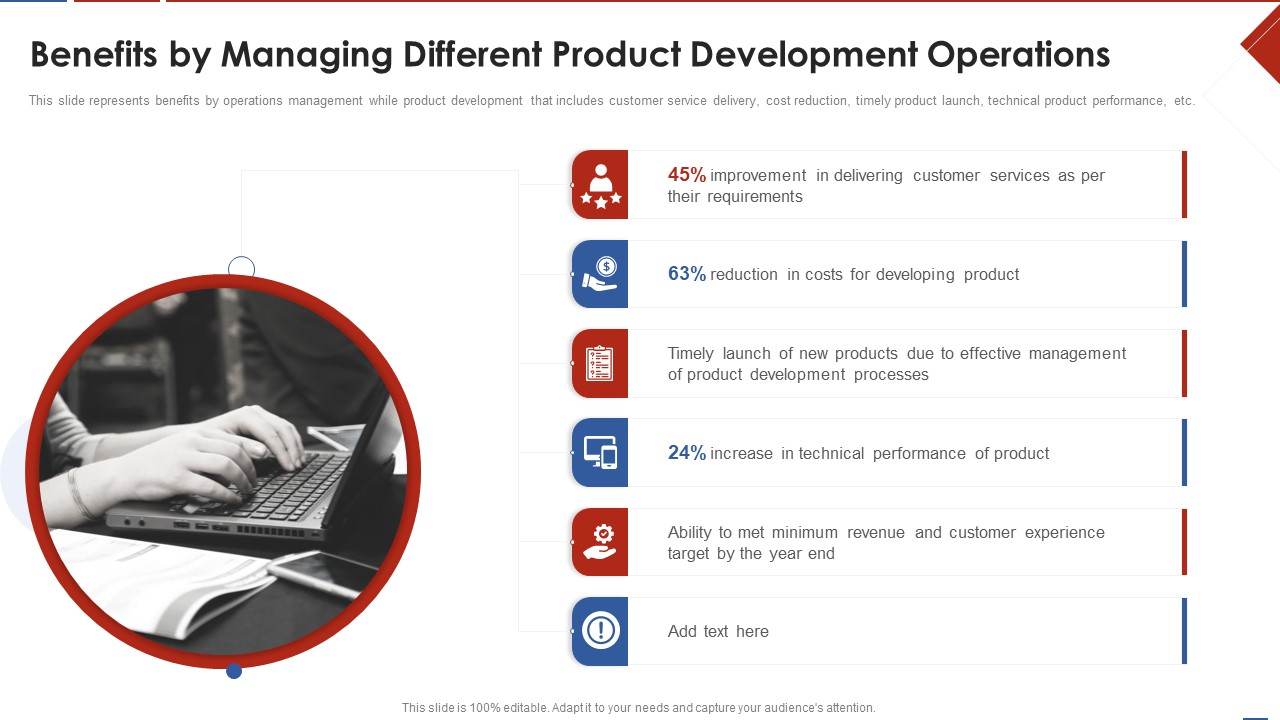 Benefits by Managing Different Product Development Operations

This slide represents benefits by operations management while product development that includes customer service delivery, cost reduction, timely product launch, technical product performance, etc.

45% improvement in delivering customer services as per their requirements

63% reduction in costs for developing product

Timely launch of new products due to effective management of product development processes

24% increase in technical performance of product

Ability to met minimum revenue and customer experience target by the year end

Add text here

This slide is 100% editable. Adapt it to your needs and capture your audience's attention.